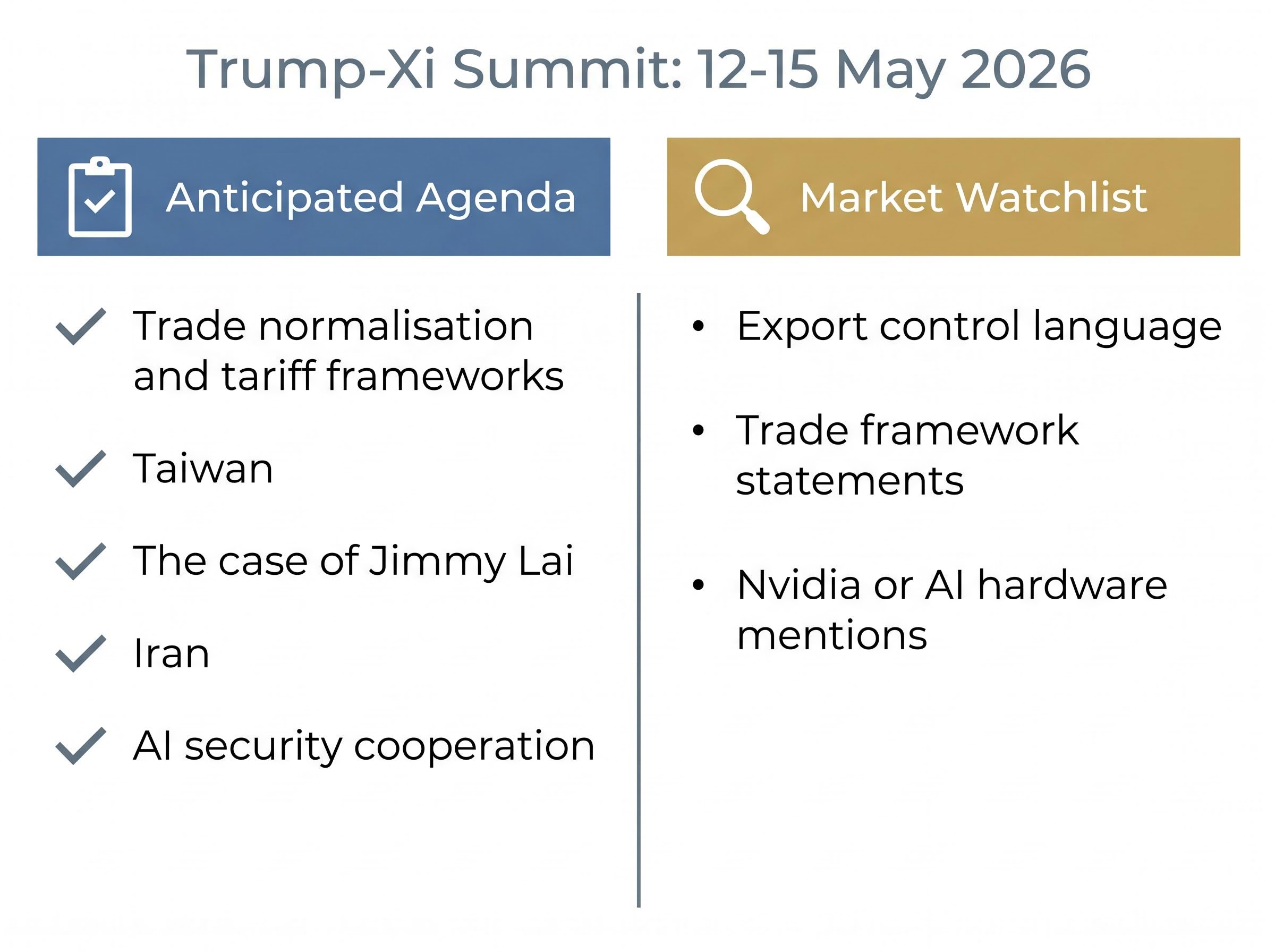 Trump-Xi Summit: 12-15 May 2026

Anticipated Agenda

✓ Trade normalisation and tariff frameworks

✓ Taiwan

✓ The case of Jimmy Lai

✓ Iran

✓ AI security cooperation

Market Watchlist

• Export control language

• Trade framework statements

• Nvidia or AI hardware mentions